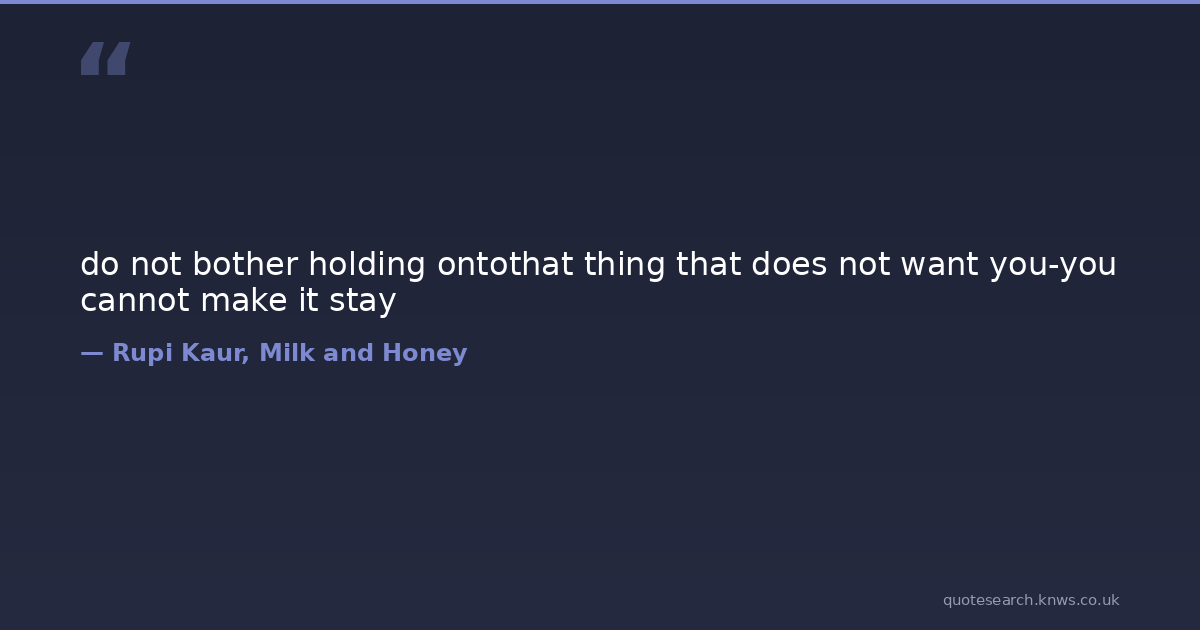 “

do not bother holding ontothat thing that does not want you-you cannot make it stay

— Rupi Kaur, Milk and Honey

quotesearch.knws.co.uk